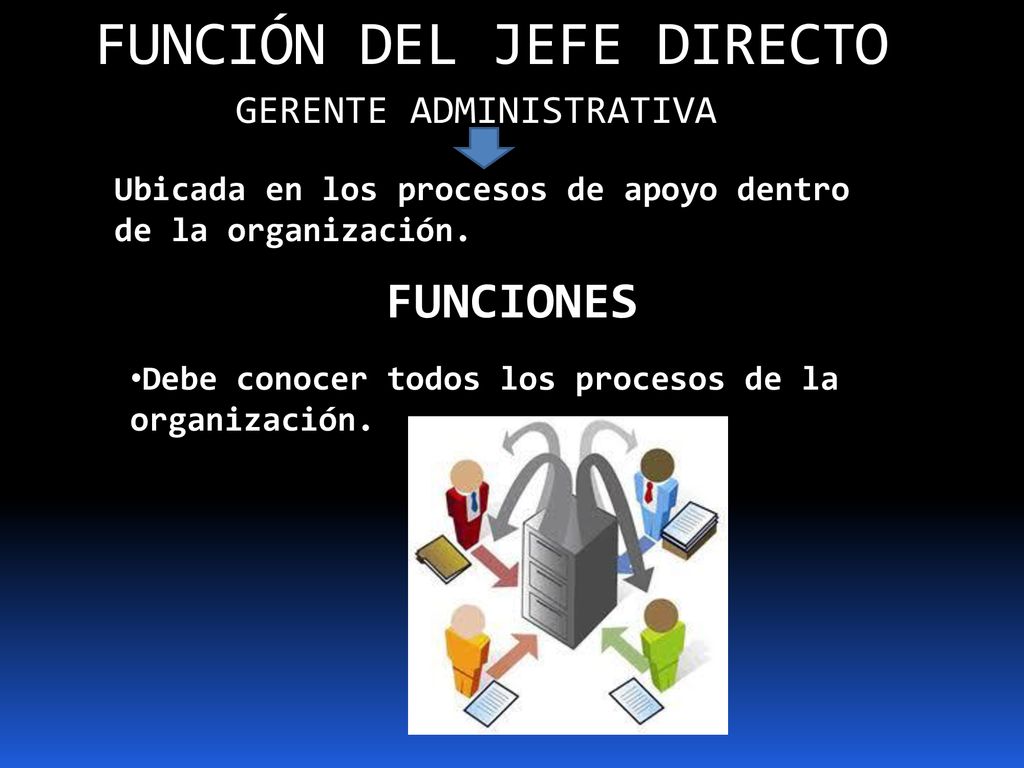 FUNCIÓN DEL JEFE DIRECTO

GERENTE ADMINISTRATIVA

Ubicada en los procesos de apoyo dentro de la organización.

FUNCIONES

•Debe conocer todos los procesos de la organización.